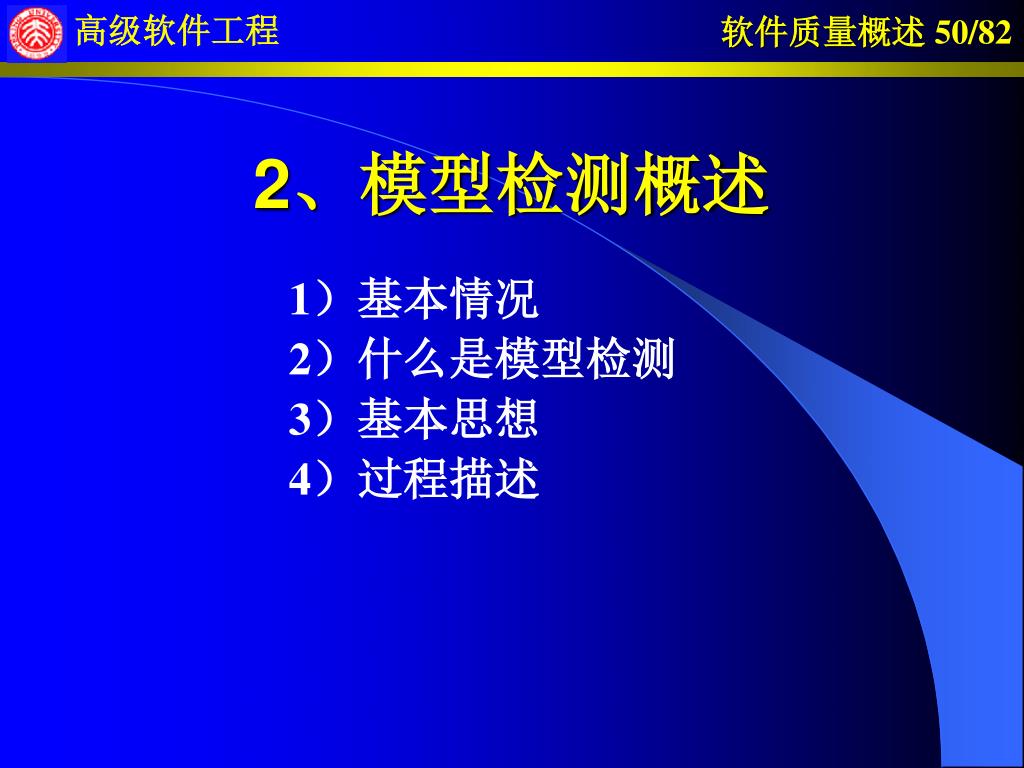 高级软件工程

软件质量概述 50/82

2、模型检测概述

1）基本情况
2）什么是模型检测
3）基本思想
4）过程描述